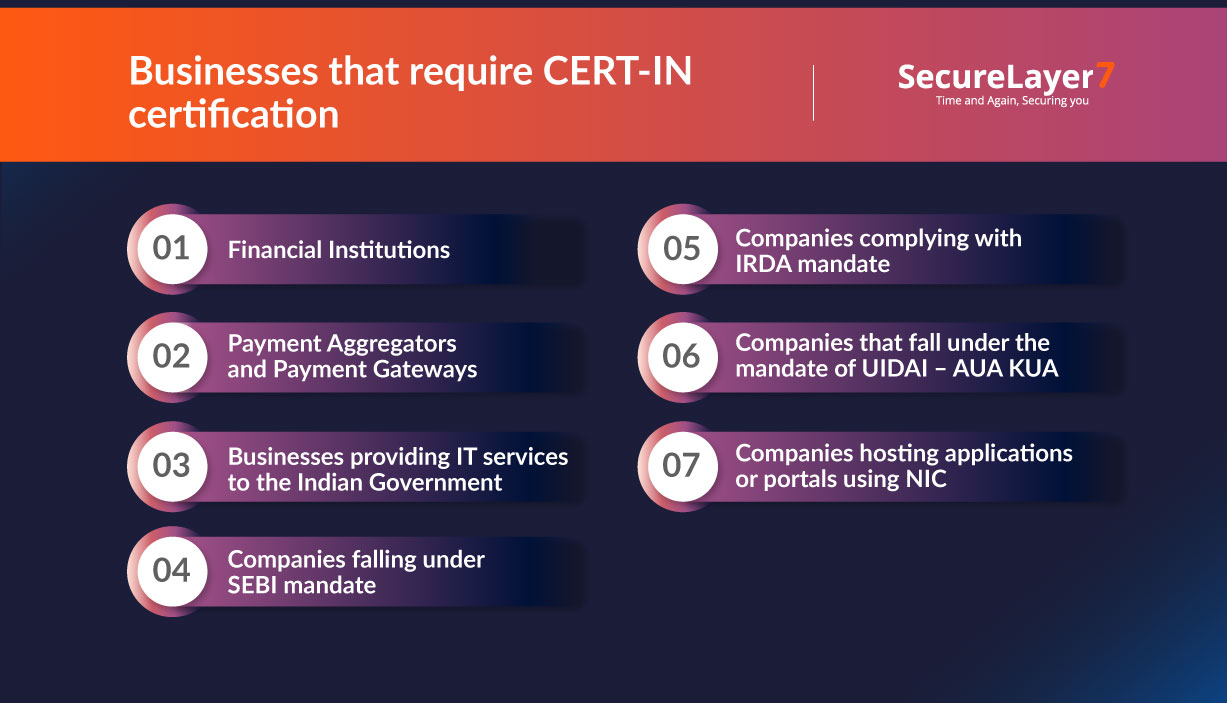 Businesses that require CERT-IN certification

SecureLayer7
Time and Again, Securing you

01 Financial Institutions

02 Payment Aggregators and Payment Gateways

03 Businesses providing IT services to the Indian Government

04 Companies falling under SEBI mandate

05 Companies complying with IRDA mandate

06 Companies that fall under the mandate of UIDAI – AUA KUA

07 Companies hosting applications or portals using NIC